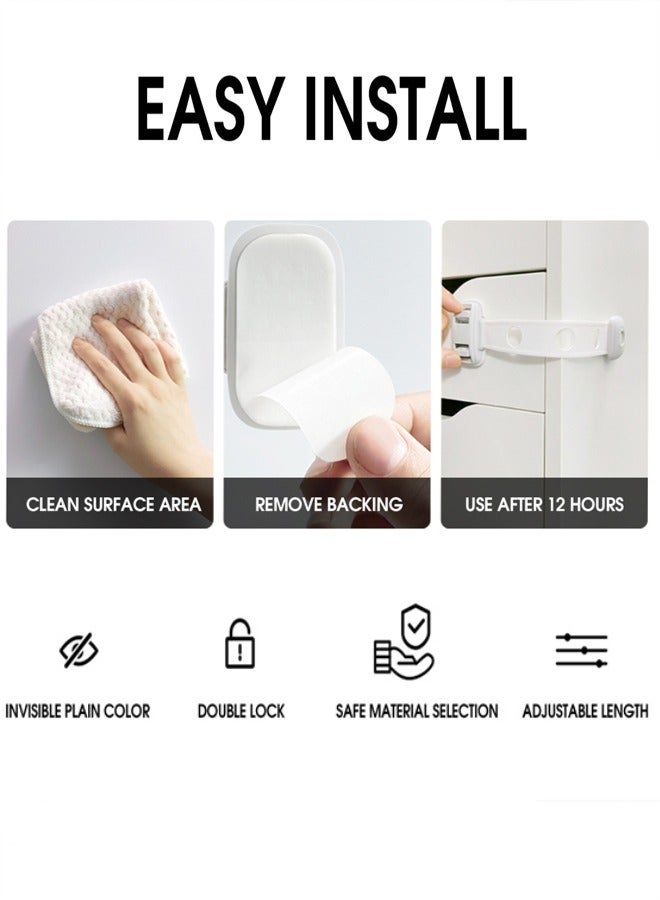 EASY INSTALL

CLEAN SURFACE AREA

REMOVE BACKING

USE AFTER 12 HOURS

INVISIBLE PLAIN COLOR

DOUBLE LOCK

SAFE MATERIAL SELECTION

ADJUSTABLE LENGTH